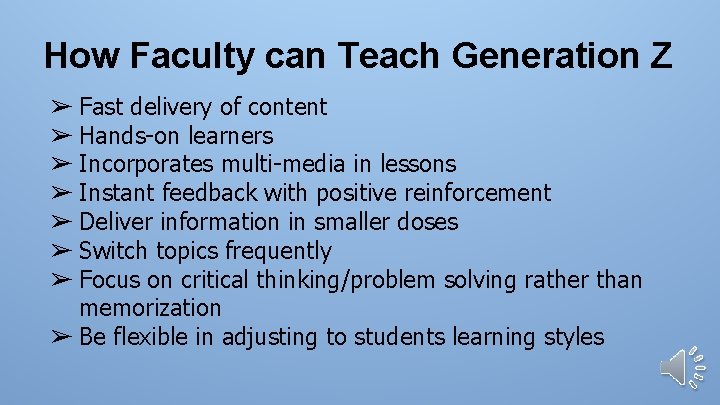 How Faculty can Teach Generation Z

➢ Fast delivery of content
➢ Hands-on learners
➢ Incorporates multi-media in lessons
➢ Instant feedback with positive reinforcement
➢ Deliver information in smaller doses
➢ Switch topics frequently
➢ Focus on critical thinking/problem solving rather than memorization
➢ Be flexible in adjusting to students learning styles